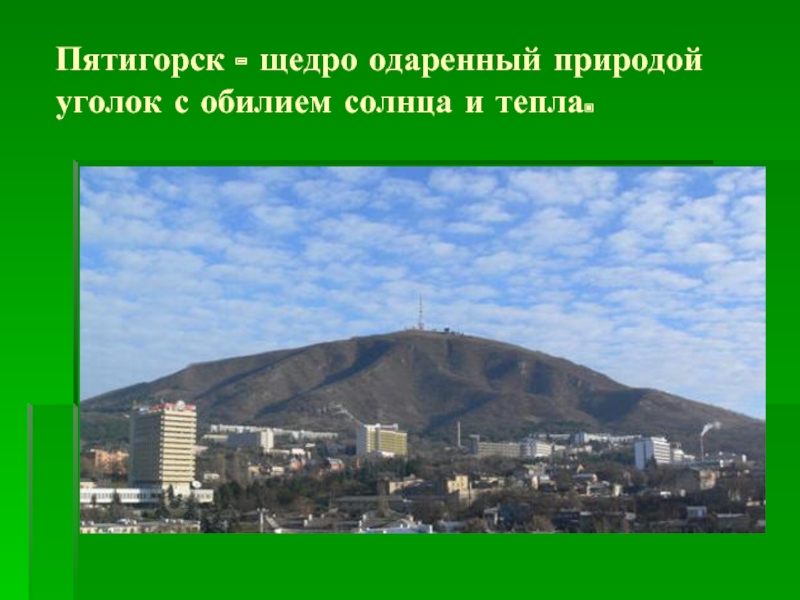 Пятигорск - щедро одаренный природой уголок с обилием солнца и тепла.